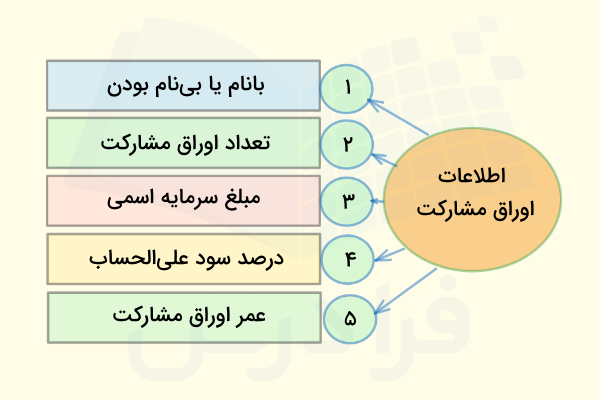 اطلاعات اوراق مشارکت

۱
بانام یا بی‌نام بودن

۲
تعداد اوراق مشارکت

۳
مبلغ سرمایه اسمی

۴
درصد سود علی‌الحساب

۵
عمر اوراق مشارکت

فرادرس